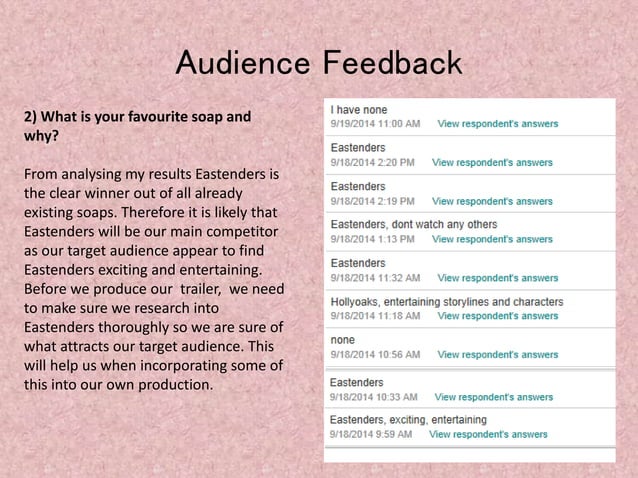 Audience Feedback

2) What is your favourite soap and why?

From analysing my results Eastenders is the clear winner out of all already existing soaps. Therefore it is likely that Eastenders will be our main competitor as our target audience appear to find Eastenders exciting and entertaining. Before we produce our trailer, we need to make sure we research into Eastenders thoroughly so we are sure of what attracts our target audience. This will help us when incorporating some of this into our own production.

I have none
9/19/2014 11:00 AM View respondent's answers

Eastenders
9/18/2014 2:20 PM View respondent's answers

Eastenders
9/18/2014 2:19 PM View respondent's answers

Eastenders, dont watch any others
9/18/2014 1:13 PM View respondent's answers

Eastenders
9/18/2014 11:32 AM View respondent's answers

Hollyoaks, entertaining storylines and characters
9/18/2014 11:18 AM View respondent's answers

none
9/18/2014 10:56 AM View respondent's answers

Eastenders
9/18/2014 10:33 AM View respondent's answers

Eastenders, exciting, entertaining
9/18/2014 9:59 AM View respondent's answers